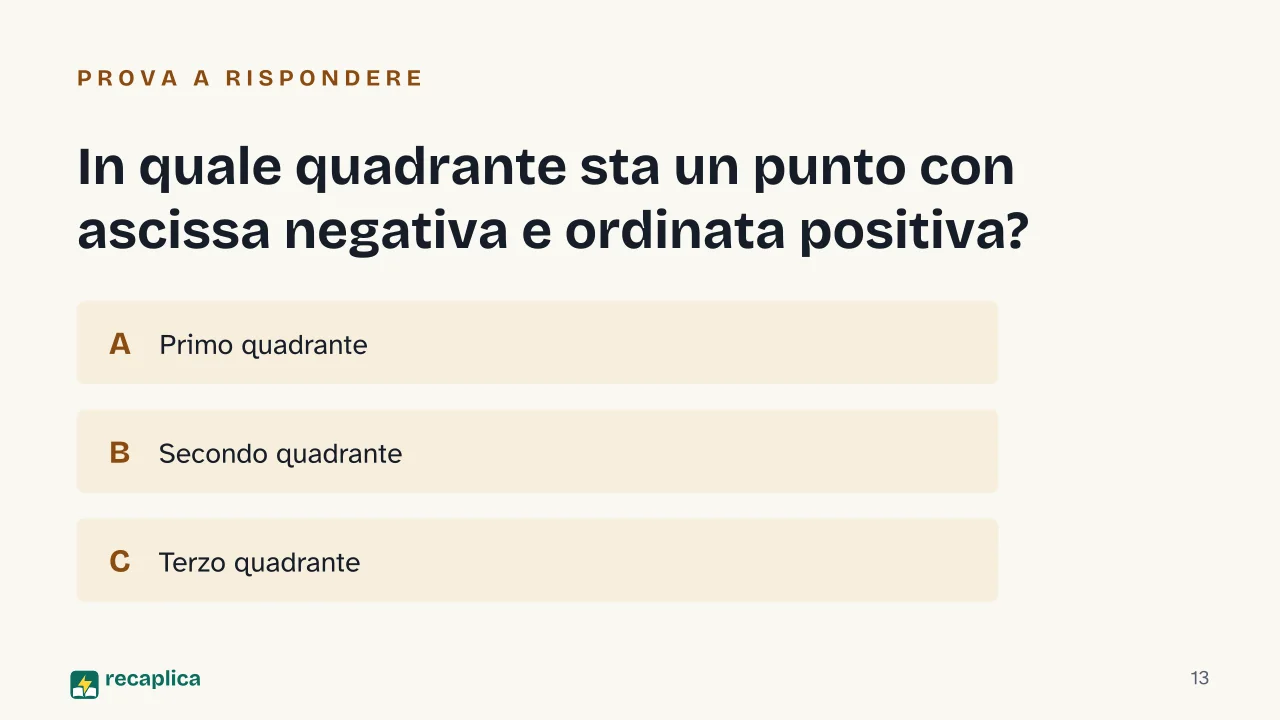 PROVA A RISPONDERE

In quale quadrante sta un punto con ascissa negativa e ordinata positiva?

A Primo quadrante

B Secondo quadrante

C Terzo quadrante

recaplica

13